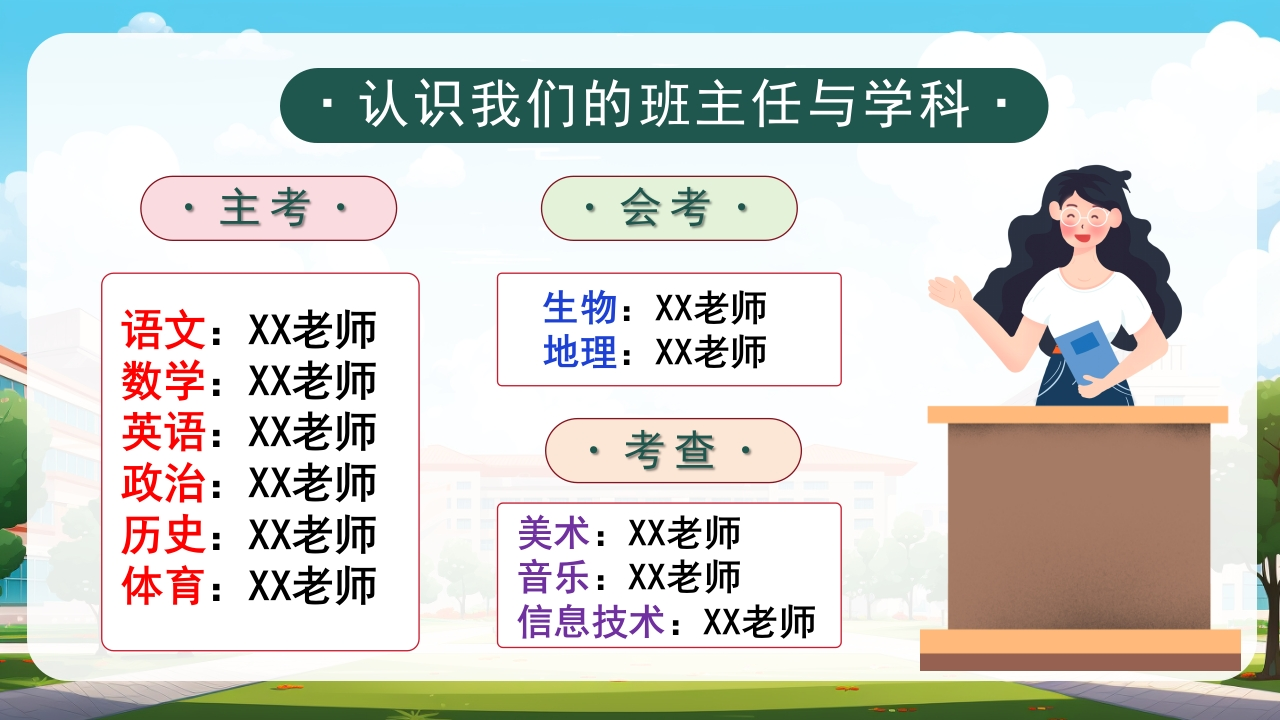 · 认识我们的班主任与学科 ·

· 主考 ·

语文：XX老师
数学：XX老师
英语：XX老师
政治：XX老师
历史：XX老师
体育：XX老师

· 会考 ·

生物：XX老师
地理：XX老师

· 考查 ·

美术：XX老师
音乐：XX老师
信息技术：XX老师